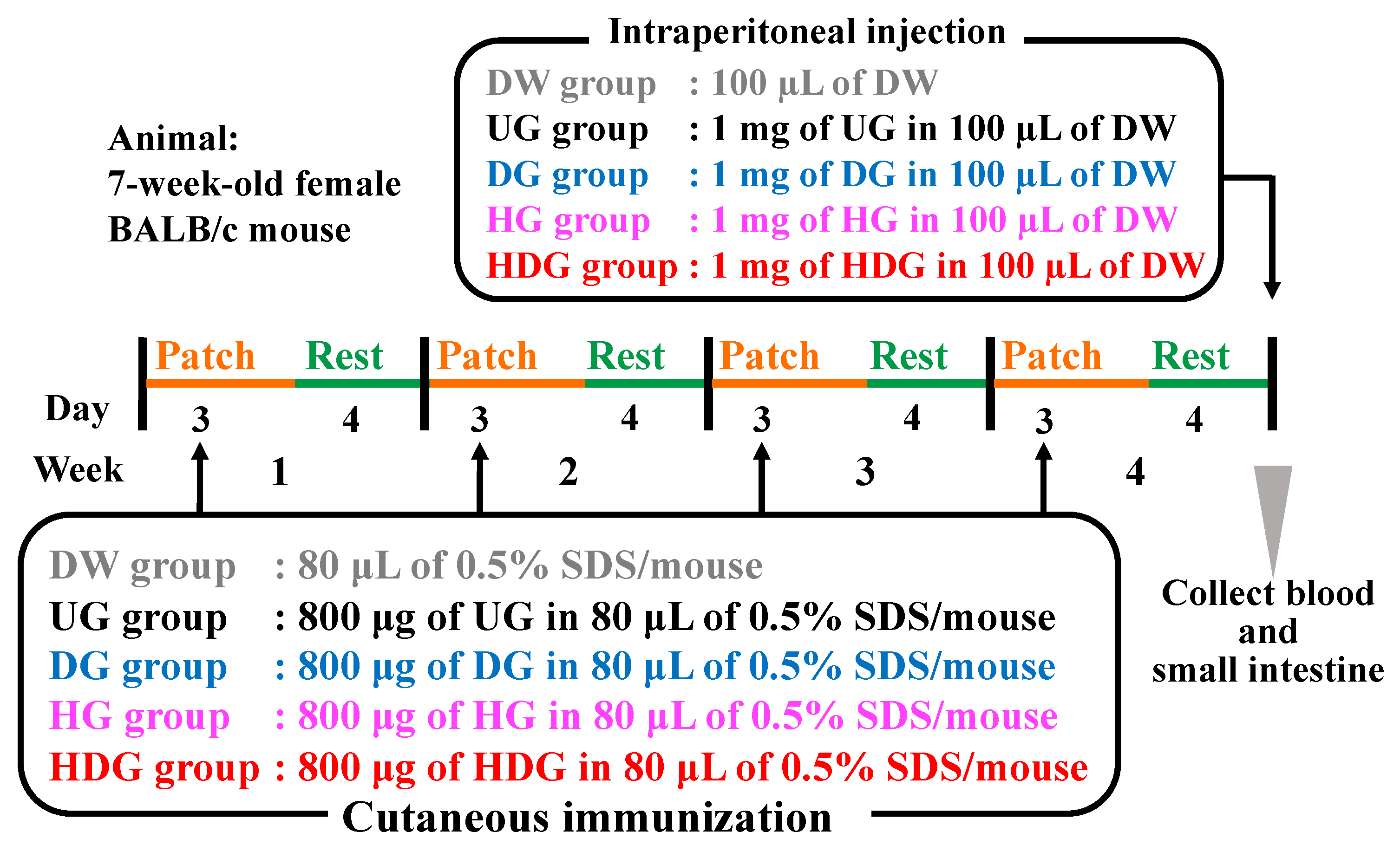 Intraperitoneal injection

DW group : 100 µL of DW
UG group : 1 mg of UG in 100 µL of DW
DG group : 1 mg of DG in 100 µL of DW
HG group : 1 mg of HG in 100 µL of DW
HDG group : 1 mg of HDG in 100 µL of DW

Animal:
7-week-old female
BALB/c mouse

Patch Rest Patch Rest Patch Rest Patch Rest

Day 3 4 3 4 3 4 3 4

Week 1 2 3 4

DW group : 80 µL of 0.5% SDS/mouse
UG group : 800 µg of UG in 80 µL of 0.5% SDS/mouse
DG group : 800 µg of DG in 80 µL of 0.5% SDS/mouse
HG group : 800 µg of HG in 80 µL of 0.5% SDS/mouse
HDG group : 800 µg of HDG in 80 µL of 0.5% SDS/mouse

Cutaneous immunization

Collect blood and small intestine